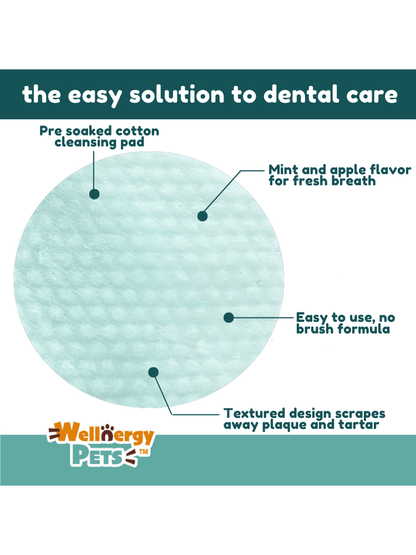 the easy solution to dental care

Pre soaked cotton cleansing pad

Mint and apple flavor for fresh breath

Easy to use, no brush formula

Textured design scrapes away plaque and tartar

Wellnergy PETS™